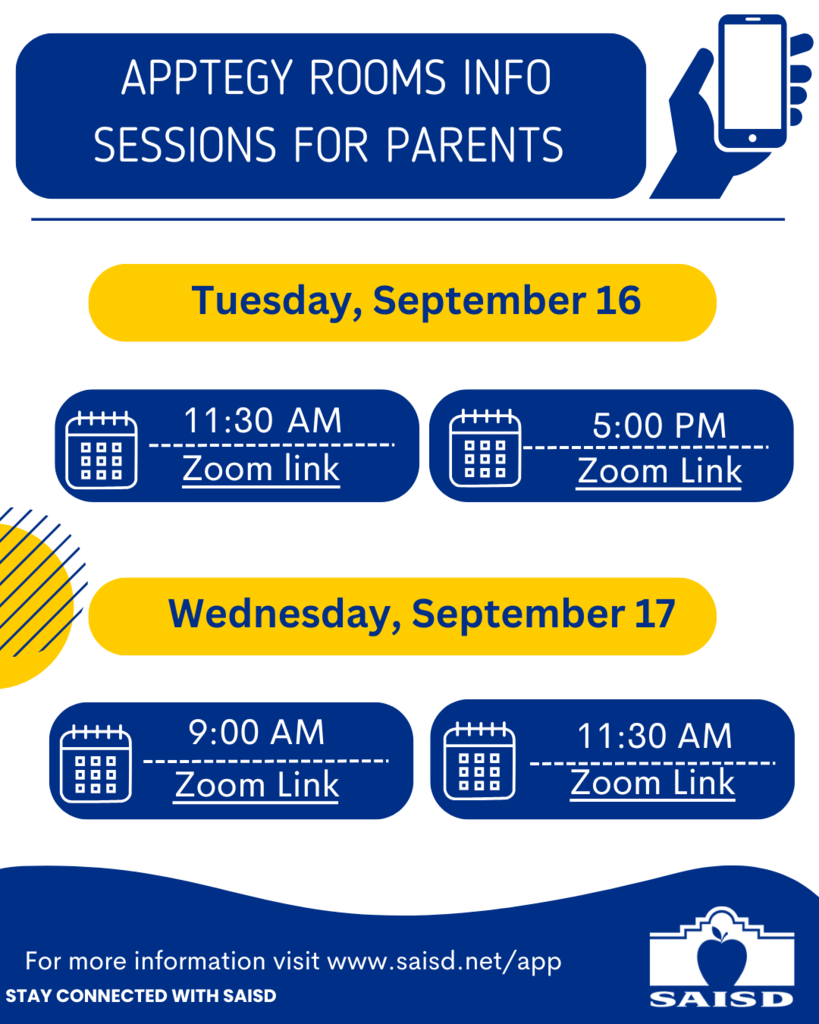 APPTEGY ROOMS INFO SESSIONS FOR PARENTS

Tuesday, September 16

11:30 AM
Zoom link

5:00 PM
Zoom Link

Wednesday, September 17

9:00 AM
Zoom Link

11:30 AM
Zoom Link

For more information visit www.saisd.net/app

STAY CONNECTED WITH SAISD

SAISD